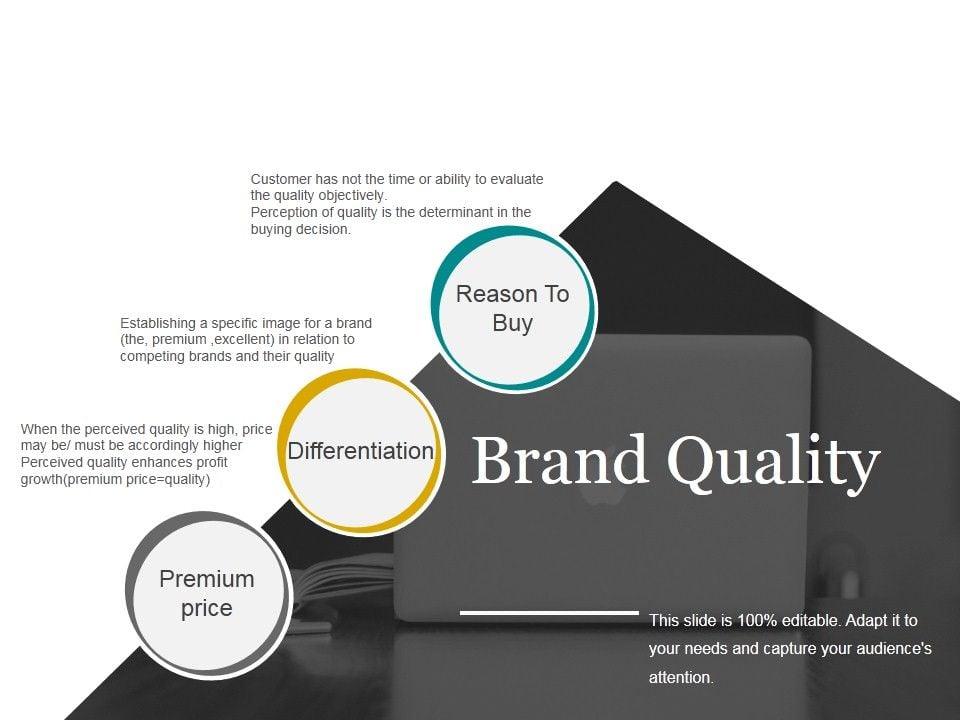 Customer has not the time or ability to evaluate the quality objectively.
Perception of quality is the determinant in the buying decision.

Reason To Buy

Establishing a specific image for a brand (the, premium ,excellent) in relation to competing brands and their quality

Differentiation

When the perceived quality is high, price may be/ must be accordingly higher
Perceived quality enhances profit growth(premium price=quality)

Premium price

Brand Quality

This slide is 100% editable. Adapt it to your needs and capture your audience's attention.